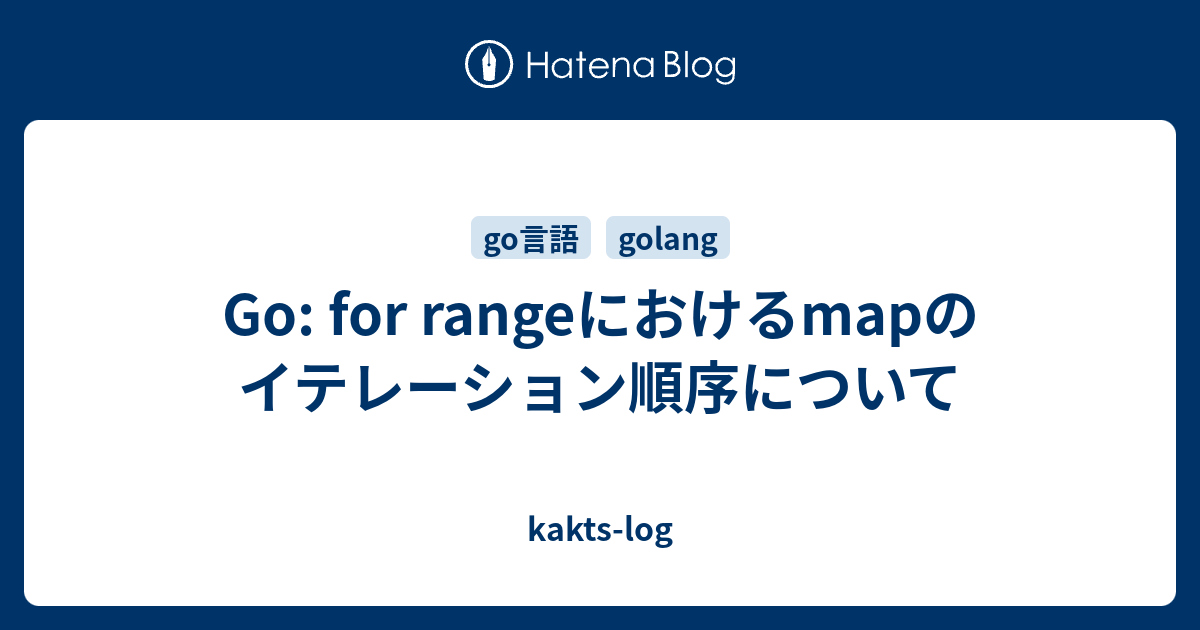 Hatena Blog

go言語 golang

Go: for rangeにおけるmapのイテレーション順序について

kakts-log